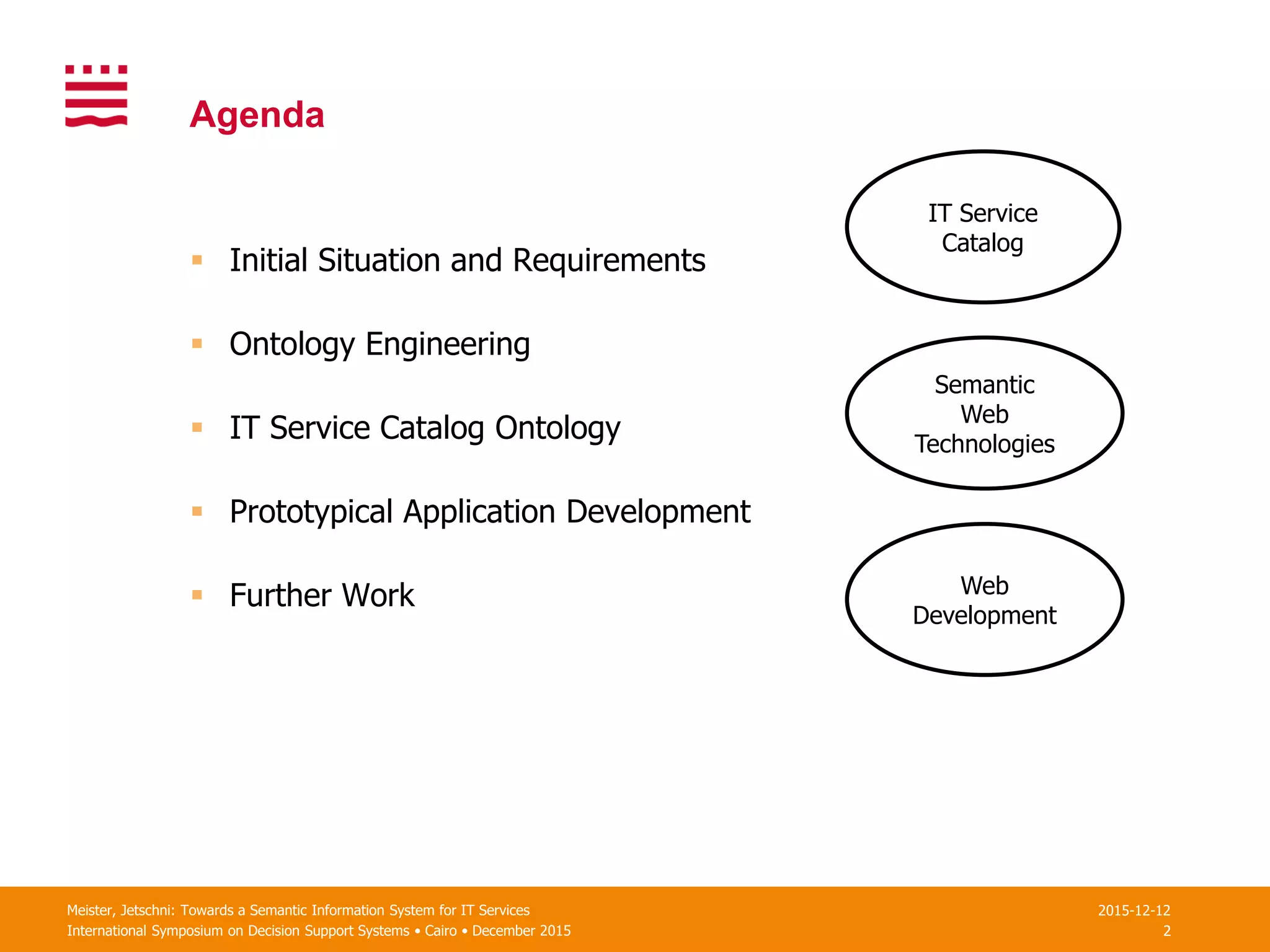 Agenda

▪ Initial Situation and Requirements

▪ Ontology Engineering

▪ IT Service Catalog Ontology

▪ Prototypical Application Development

▪ Further Work

IT Service Catalog

Semantic Web Technologies

Web Development

Meister, Jetschni: Towards a Semantic Information System for IT Services
International Symposium on Decision Support Systems • Cairo • December 2015

2015-12-12
2